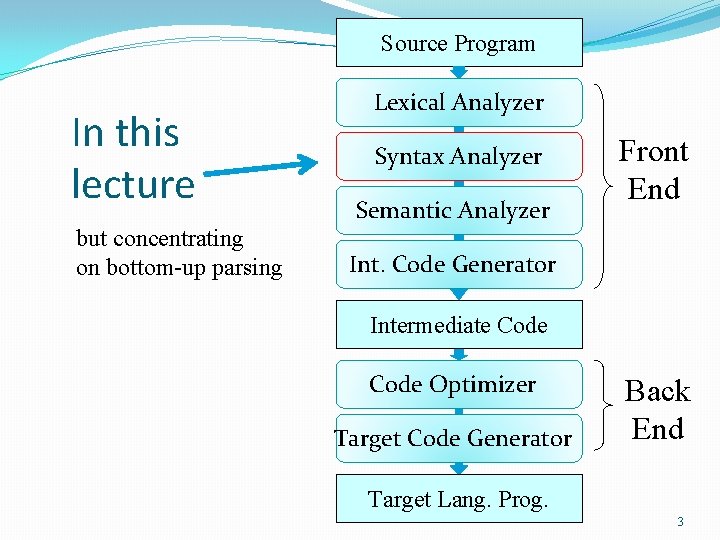 In this lecture

but concentrating on bottom-up parsing

Source Program

Lexical Analyzer

Syntax Analyzer

Semantic Analyzer

Int. Code Generator

Front End

Intermediate Code

Code Optimizer

Target Code Generator

Back End

Target Lang. Prog.

3